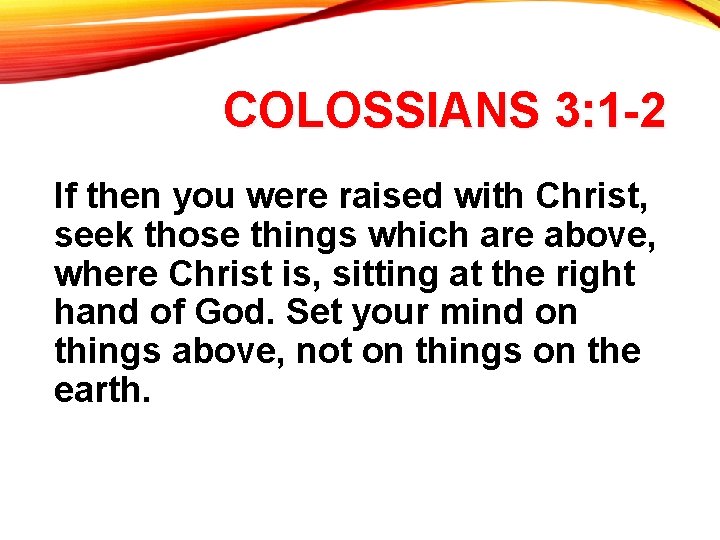 COLOSSIANS 3:1-2

If then you were raised with Christ, seek those things which are above, where Christ is, sitting at the right hand of God. Set your mind on things above, not on things on the earth.